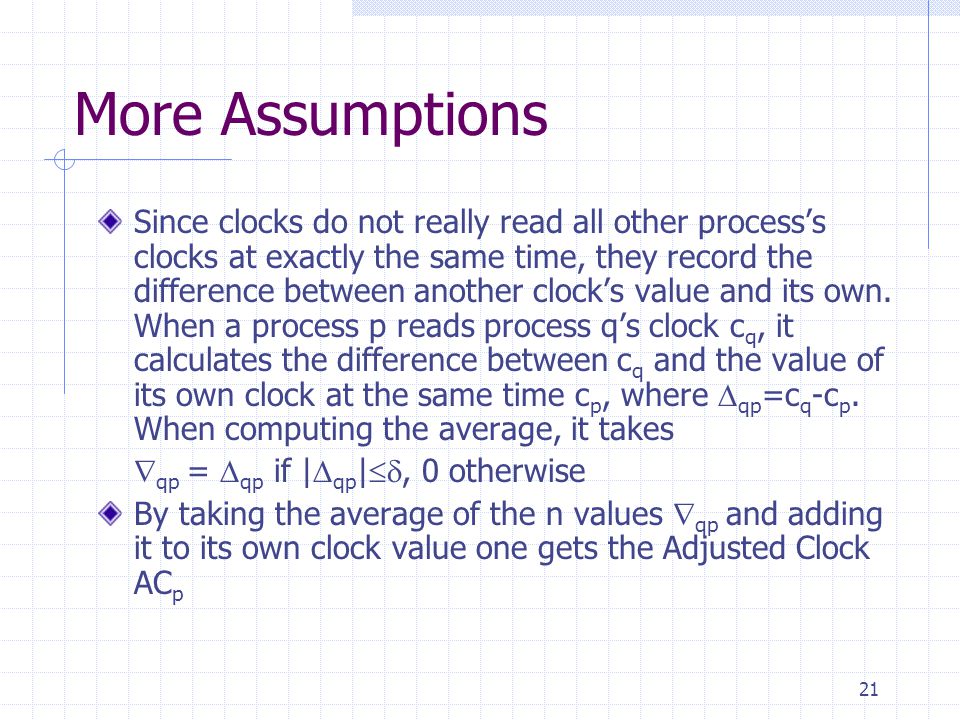 More Assumptions

Since clocks do not really read all other process's clocks at exactly the same time, they record the difference between another clock's value and its own. When a process p reads process q's clock $c_q$, it calculates the difference between $c_q$ and the value of its own clock at the same time $c_p$, where $\Delta_{qp}=c_q-c_p$. When computing the average, it takes

$\nabla_{qp} = \Delta_{qp}$ if $|\Delta_{qp}|\leq\delta$, 0 otherwise

By taking the average of the n values $\nabla_{qp}$ and adding it to its own clock value one gets the Adjusted Clock $AC_p$

21